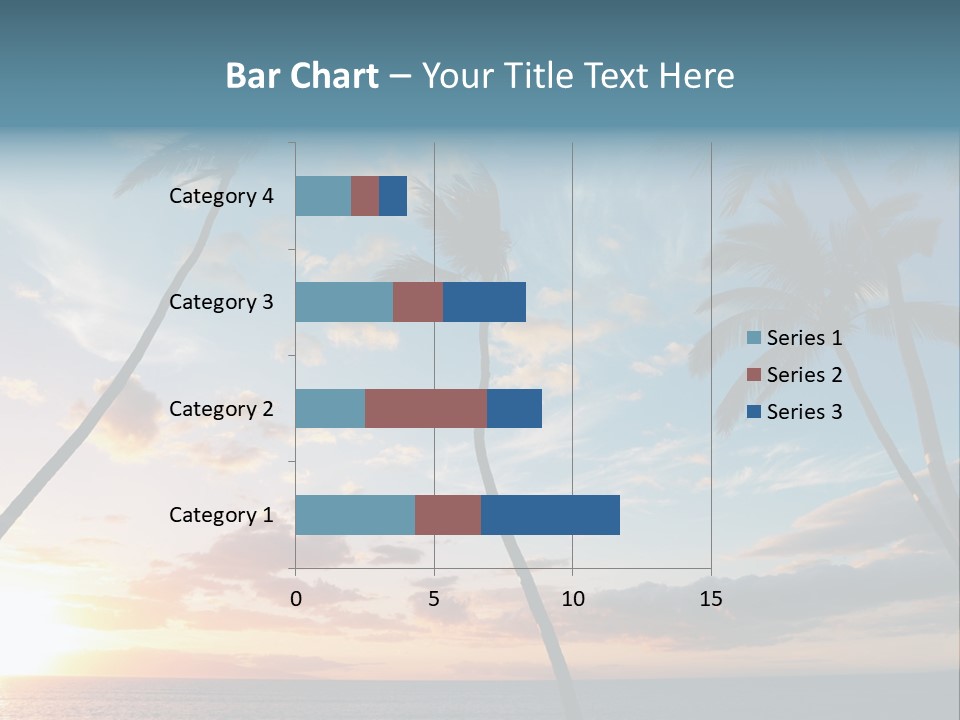 Bar Chart – Your Title Text Here

Category 4
Category 3
Category 2
Category 1

0
5
10
15

Series 1
Series 2
Series 3